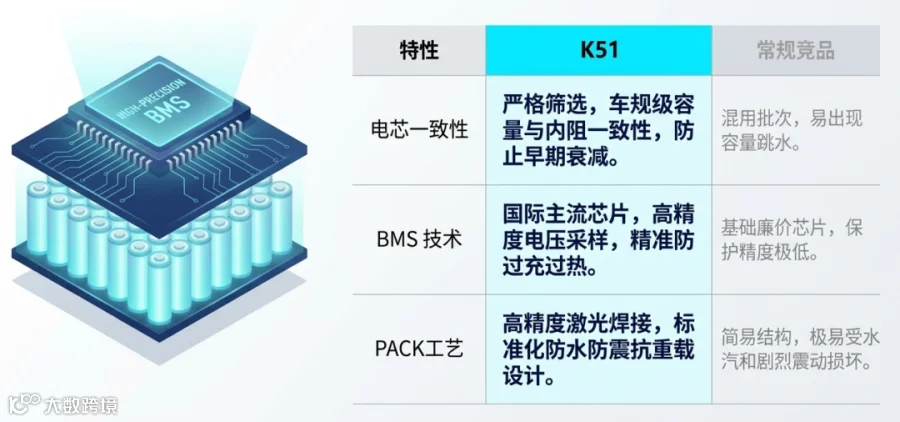 HIGH-PRECISION BMS

| 特性 | K51 | 常规竞品 |
|---|---|---|
| 电芯一致性 | 严格筛选，车规级容量与内阻一致性，防止早期衰减。 | 混用批次，易出现容量跳水。 |
| BMS 技术 | 国际主流芯片，高精度电压采样，精准防过充过热。 | 基础廉价芯片，保护精度极低。 |
| PACK工艺 | 高精度激光焊接，标准化防水防震抗重载设计。 | 简易结构，极易受水汽和剧烈震动损坏。 |

大数跨境